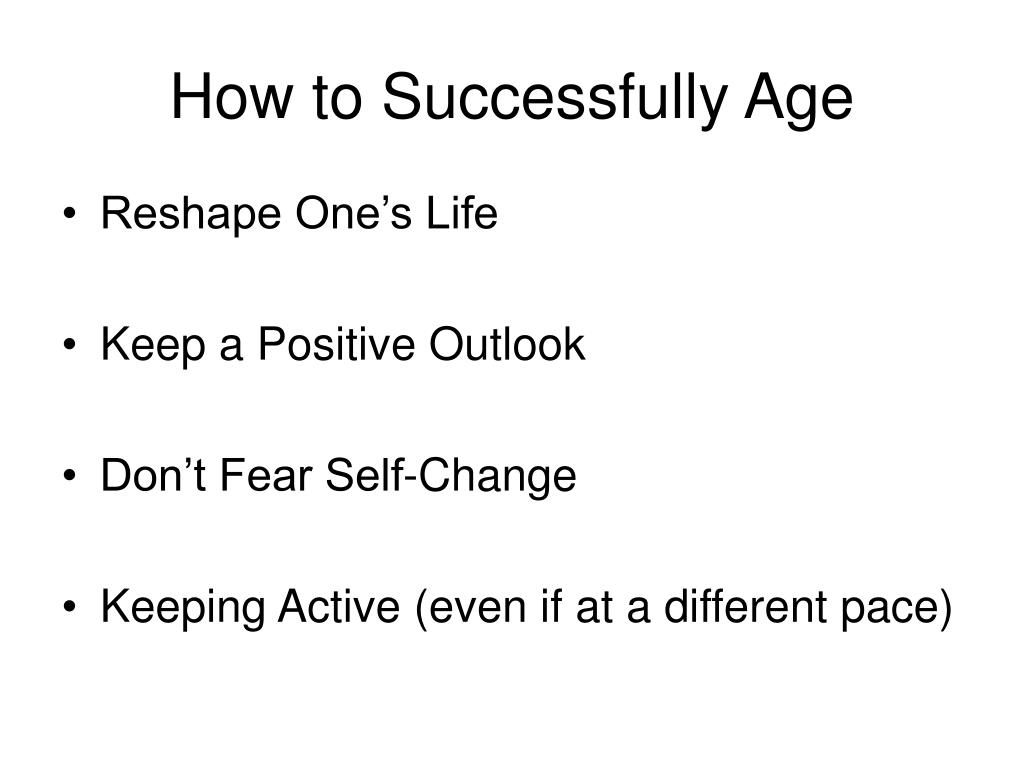 How to Successfully Age

• Reshape One’s Life

• Keep a Positive Outlook

• Don’t Fear Self-Change

• Keeping Active (even if at a different pace)